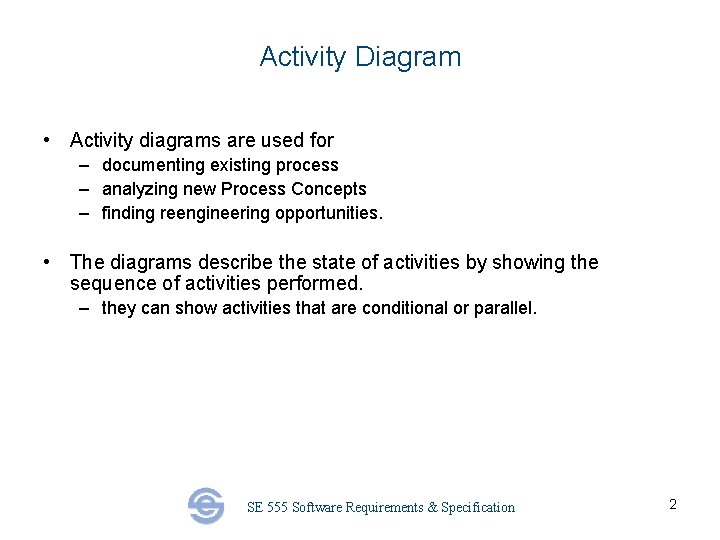 Activity Diagram

• Activity diagrams are used for
– documenting existing process
– analyzing new Process Concepts
– finding reengineering opportunities.

• The diagrams describe the state of activities by showing the sequence of activities performed.
– they can show activities that are conditional or parallel.

SE 555 Software Requirements & Specification

2